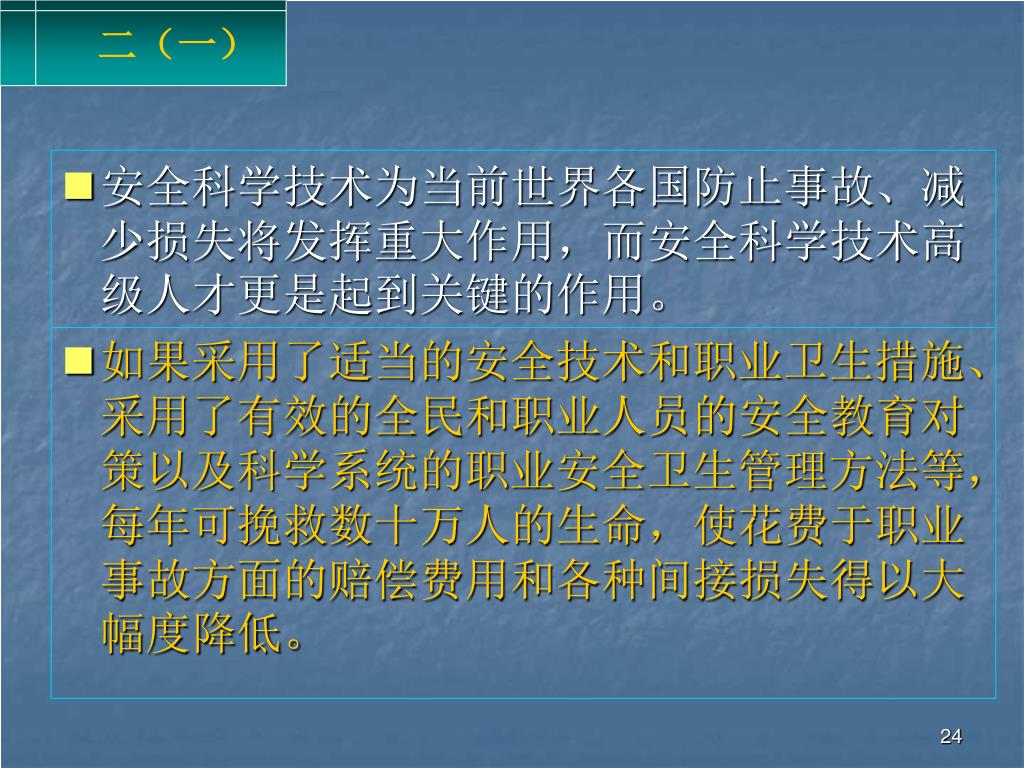 二（一）

安全科学技术为当前世界各国防止事故、减少损失将发挥重大作用，而安全科学技术高级人才更是起到关键的作用。

如果采用了适当的安全技术和职业卫生措施、采用了有效的全民和职业人员的安全教育对策以及科学系统的职业安全卫生管理方法等，每年可挽救数十万人的生命，使花费于职业事故方面的赔偿费用和各种间接损失得以大幅度降低。

24